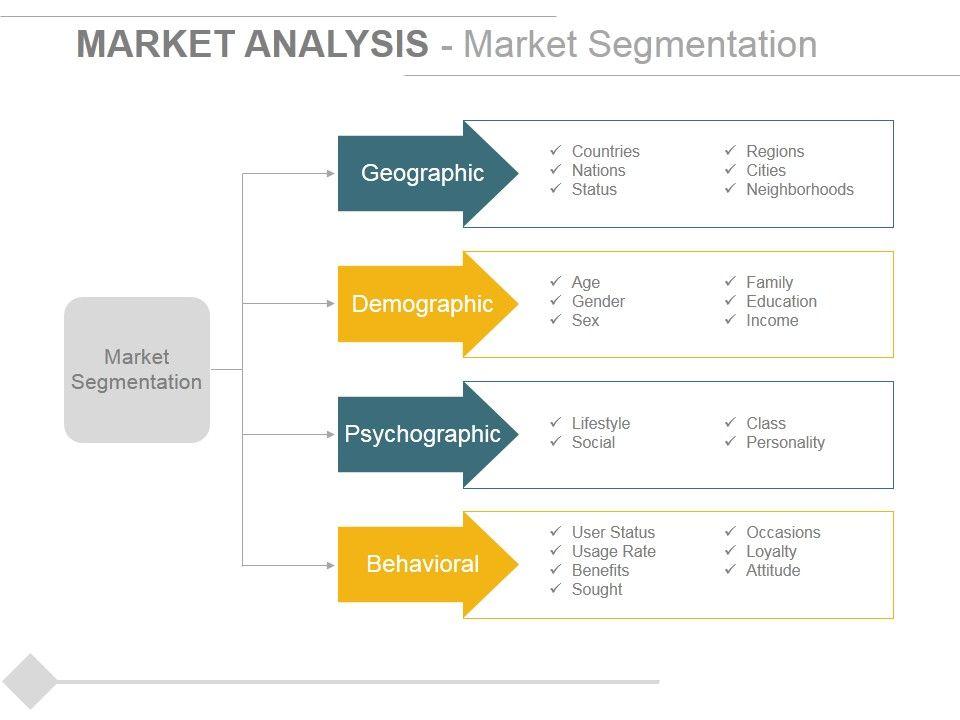 MARKET ANALYSIS - Market Segmentation

Market Segmentation

Geographic

✓ Countries
✓ Nations
✓ Status

✓ Regions
✓ Cities
✓ Neighborhoods

Demographic

✓ Age
✓ Gender
✓ Sex

✓ Family
✓ Education
✓ Income

Psychographic

✓ Lifestyle
✓ Social

✓ Class
✓ Personality

Behavioral

✓ User Status
✓ Usage Rate
✓ Benefits
✓ Sought

✓ Occasions
✓ Loyalty
✓ Attitude